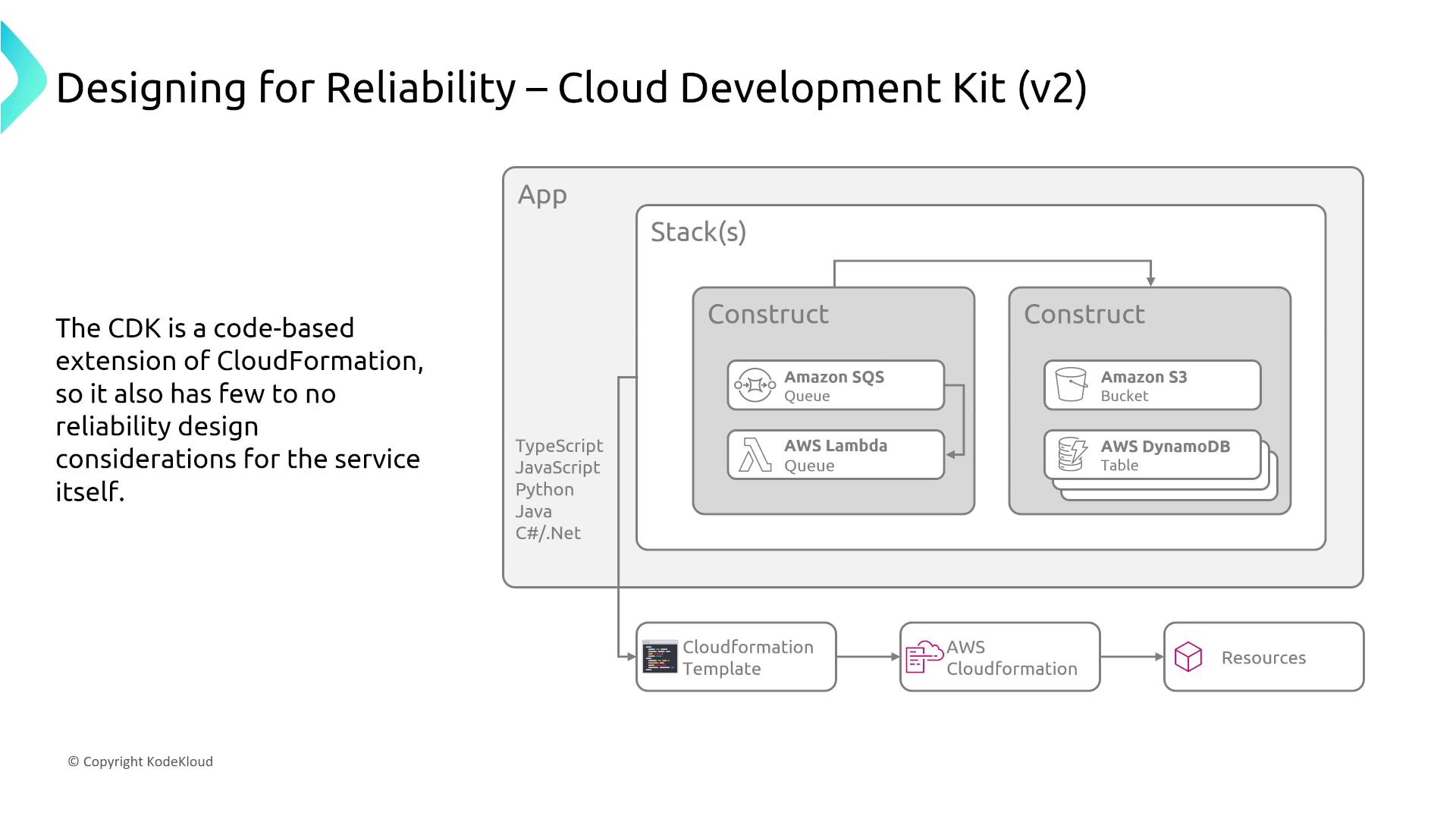 Designing for Reliability – Cloud Development Kit (v2)

The CDK is a code-based extension of CloudFormation, so it also has few to no reliability design considerations for the service itself.

App

Stack(s)

Construct

Amazon SQS
Queue

AWS Lambda
Queue

Construct

Amazon S3
Bucket

AWS DynamoDB
Table

TypeScript
JavaScript
Python
Java
C#/.Net

Cloudformation Template

AWS Cloudformation

Resources

© Copyright KodeKloud